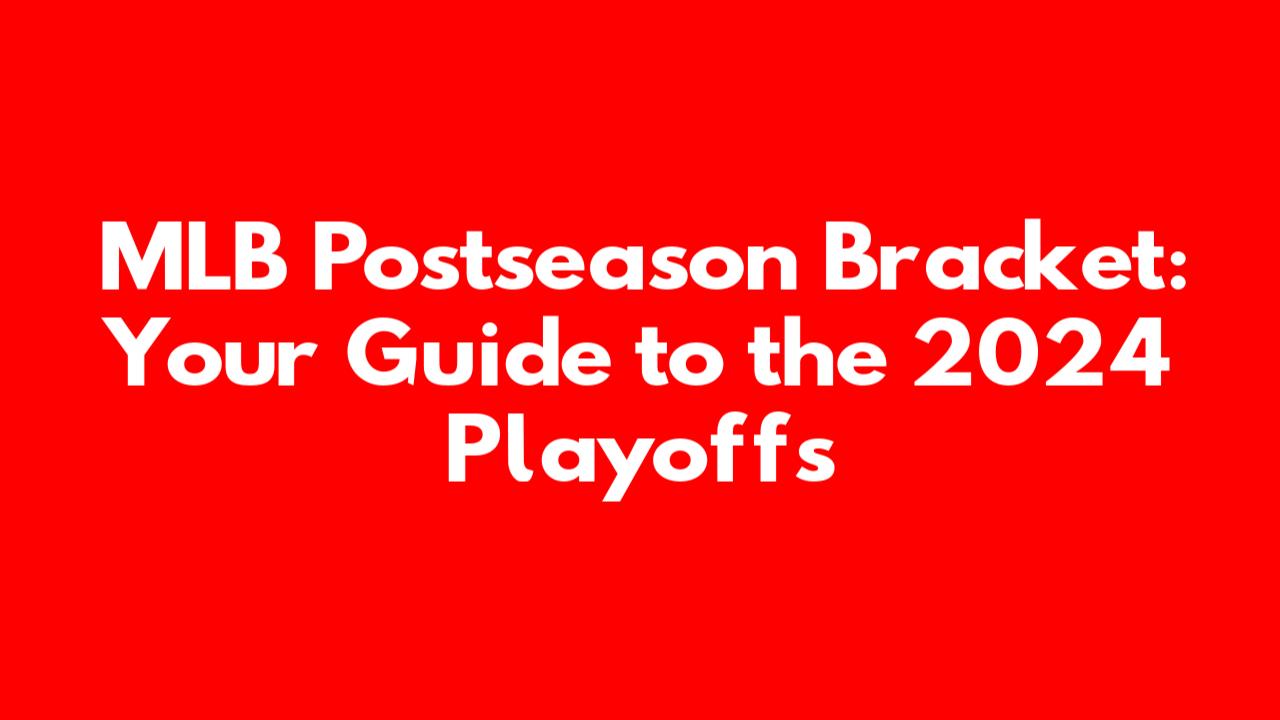 MLB Postseason Bracket: Your Guide to the 2024 Playoffs